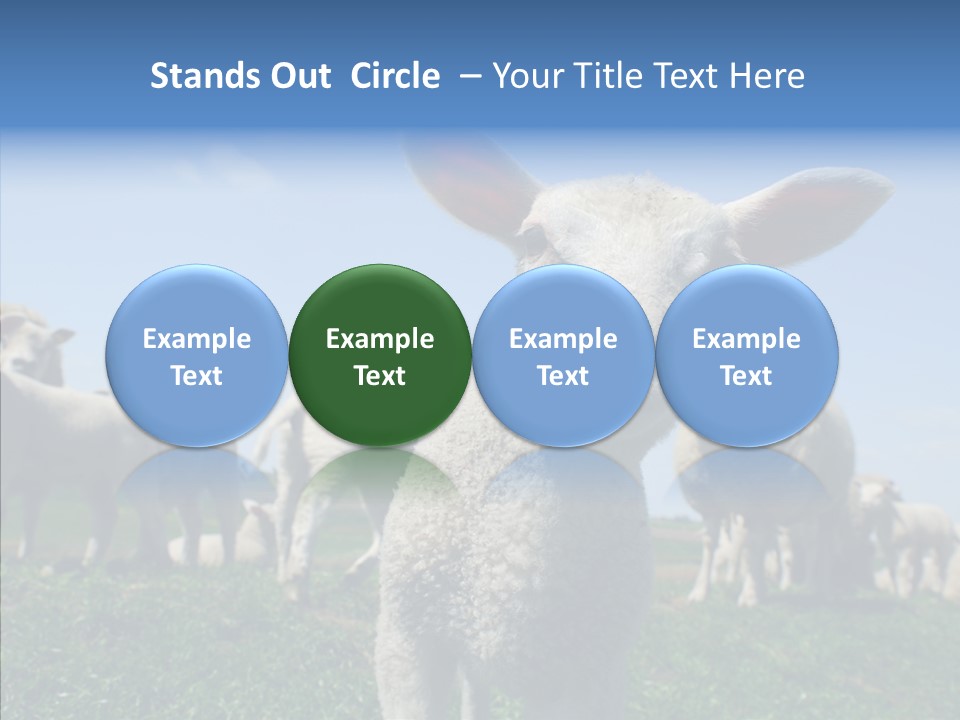 Stands Out Circle – Your Title Text Here

Example Text

Example Text

Example Text

Example Text